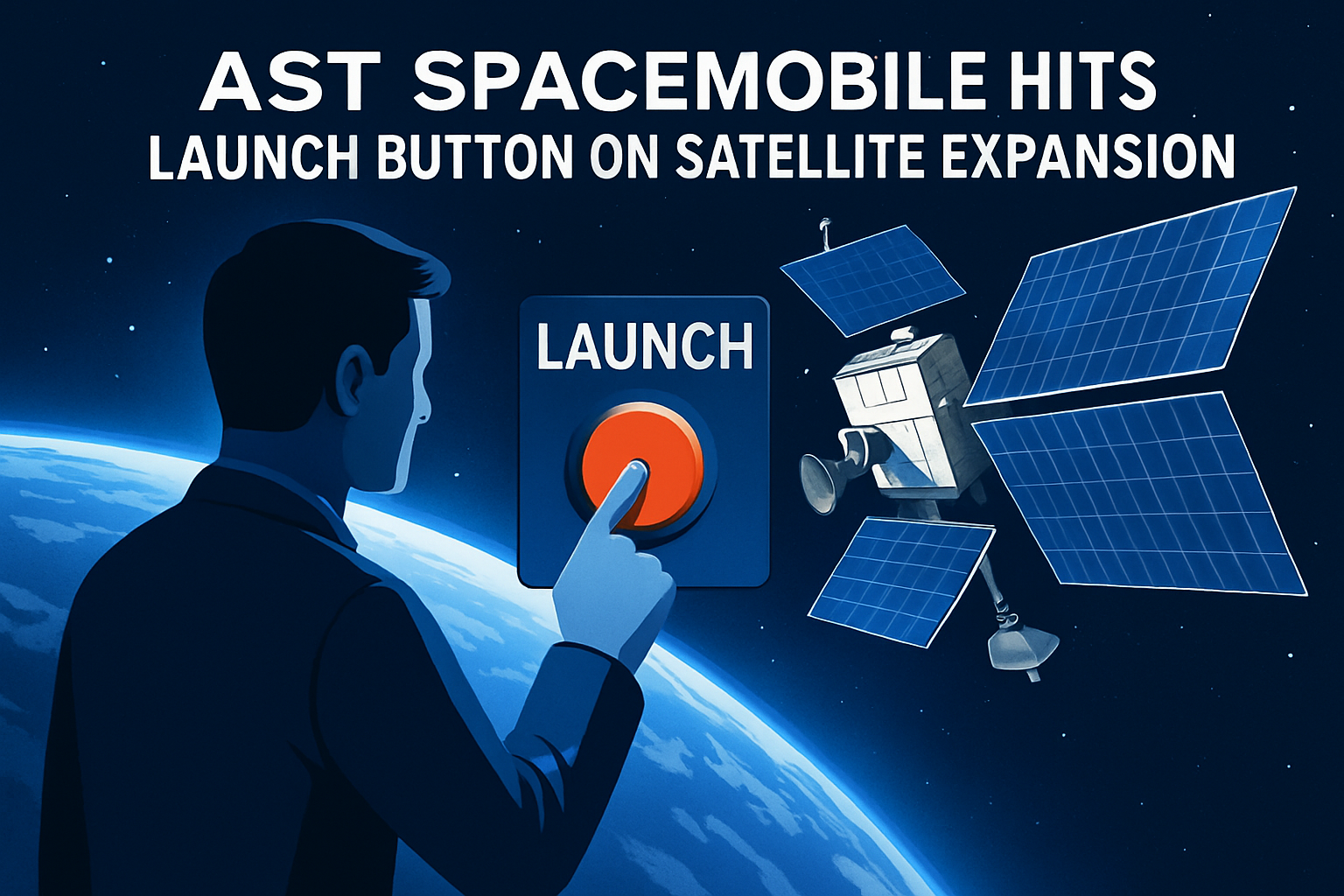 AST SPACEMOBILE HITS
LAUNCH BUTTON ON SATELLITE EXPANSION

LAUNCH